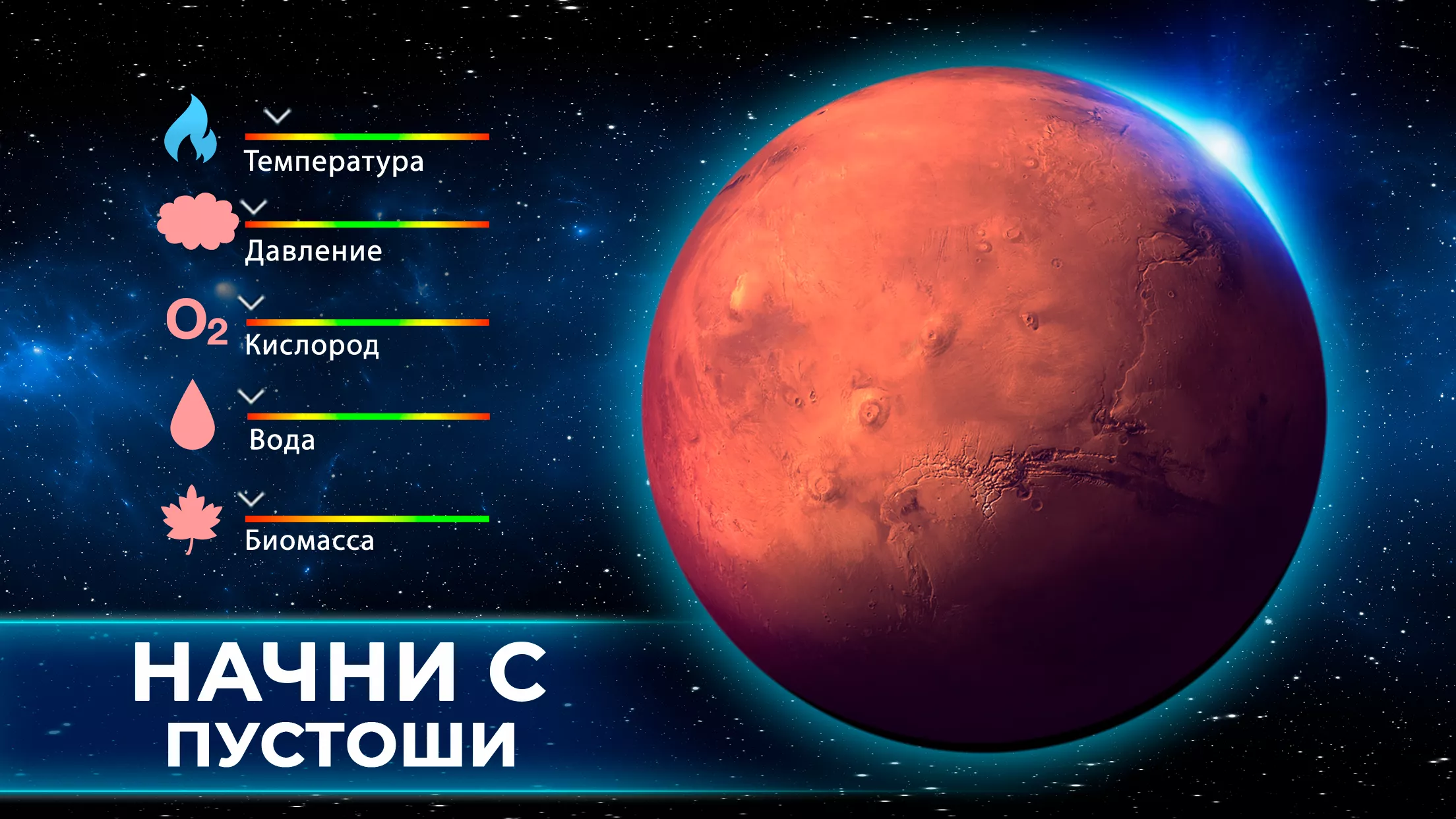 Температура

Давление

$O_2$ Кислород

Вода

Биомасса

НАЧНИ С ПУСТОШИ